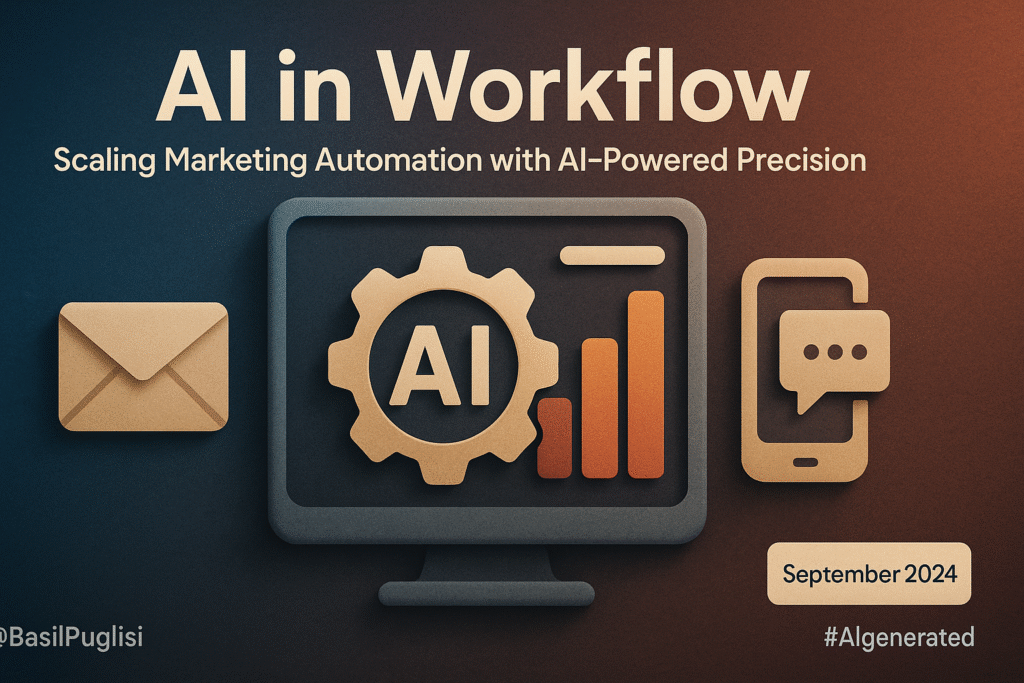 AI in Workflow

Scaling Marketing Automation with AI-Powered Precision

AI

September 2024

@BasilPuglisi

#AIgenerated